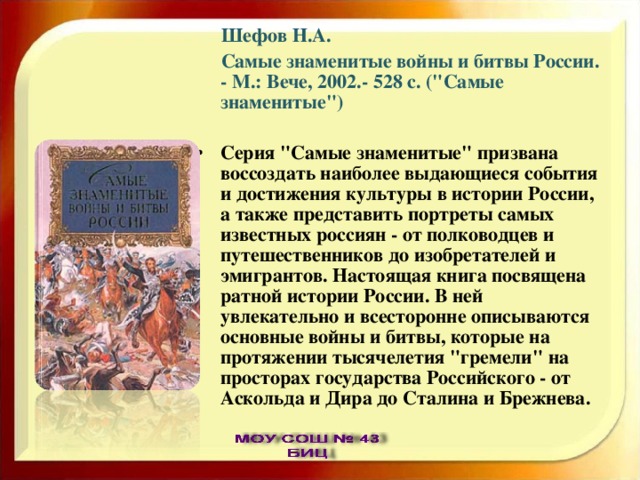 Шефов Н.А.

Самые знаменитые войны и битвы России. - М.: Вече, 2002.- 528 с. ("Самые знаменитые")

САМЫЕ ЗНАМЕНИТЫЕ ВОЙНЫ И БИТВЫ РОССИИ

• Серия "Самые знаменитые" призвана воссоздать наиболее выдающиеся события и достижения культуры в истории России, а также представить портреты самых известных россиян - от полководцев и путешественников до изобретателей и эмигрантов. Настоящая книга посвящена ратной истории России. В ней увлекательно и всесторонне описываются основные войны и битвы, которые на протяжении тысячелетия "гремели" на просторах государства Российского - от Аскольда и Дира до Сталина и Брежнева.

МОУ СОШ № 43
БИЦ